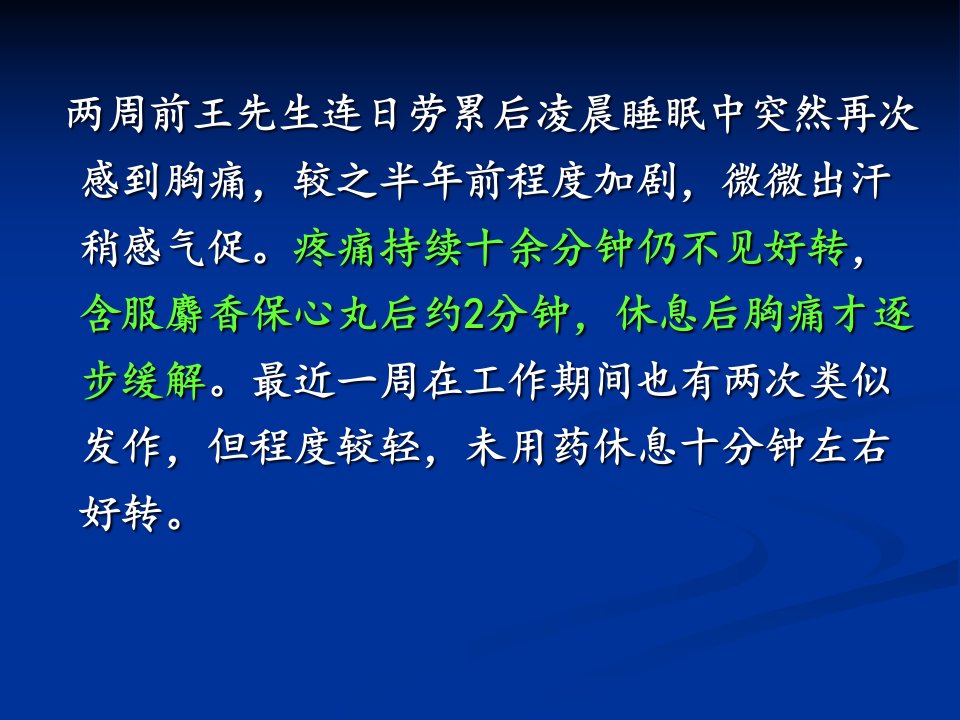 两周前王先生连日劳累后凌晨睡眠中突然再次感到胸痛，较之半年前程度加剧，微微出汗稍感气促。疼痛持续十余分钟仍不见好转，含服麝香保心丸后约2分钟，休息后胸痛才逐步缓解。最近一周在工作期间也有两次类似发作，但程度较轻，未用药休息十分钟左右好转。